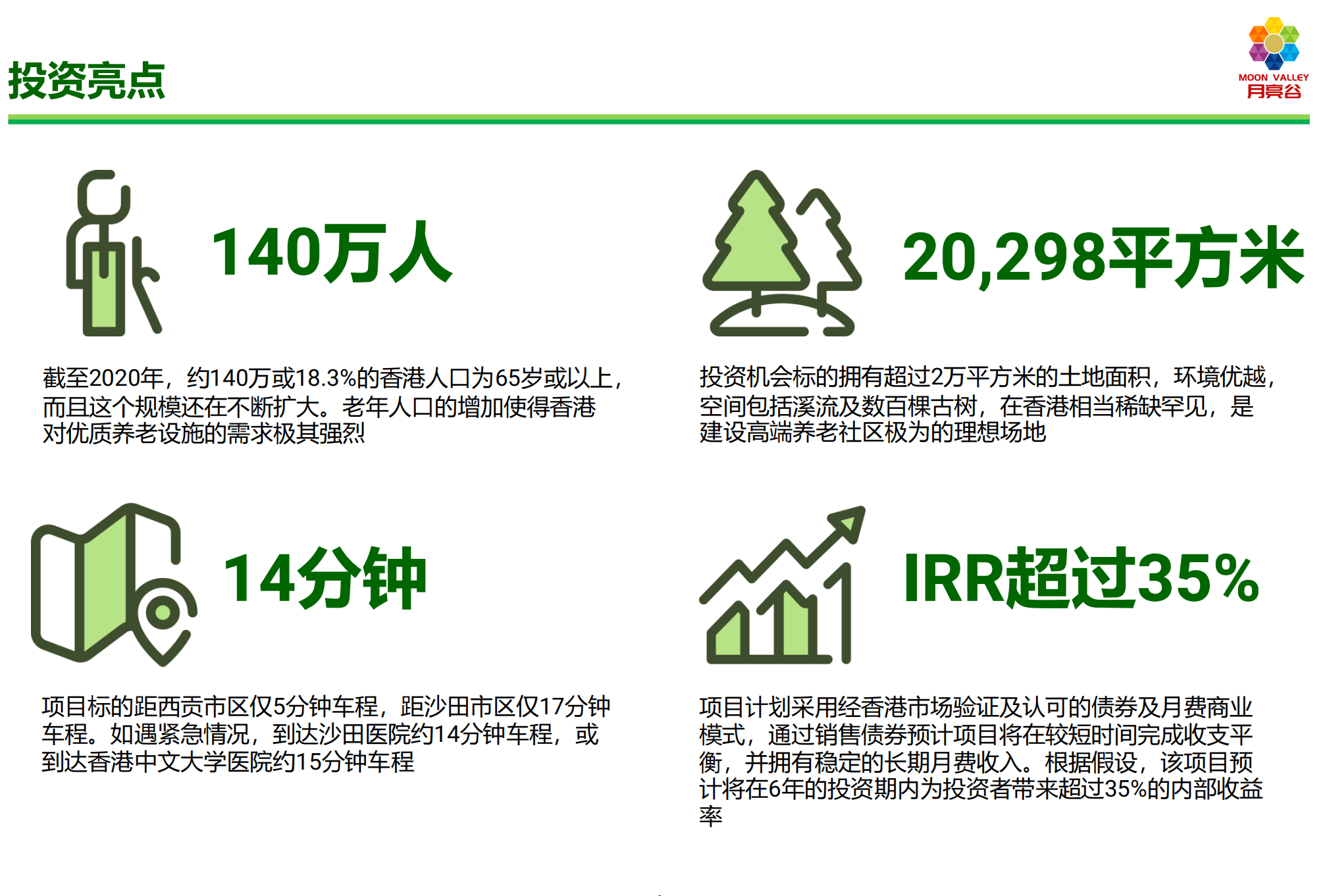 投资亮点

MOON VALLEY
月亮谷

140万人

截至2020年，约140万或18.3%的香港人口为65岁或以上，而且这个规模还在不断扩大。老年人口的增加使得香港对优质养老设施的需求极其强烈

20,298平方米

投资机会标的拥有超过2万平方米的土地面积，环境优越，空间包括溪流及数百棵古树，在香港相当稀缺罕见，是建设高端养老社区极为的理想场地

14分钟

项目标的距西贡市区仅5分钟车程，距沙田市区仅17分钟车程。如遇紧急情况，到达沙田医院约14分钟车程，或到达香港中文大学医院约15分钟车程

IRR超过35%

项目计划采用经香港市场验证及认可的债券及月费商业模式，通过销售债券预计项目将在较短时间完成收支平衡，并拥有稳定的长期月费收入。根据假设，该项目预计将在6年的投资期内为投资者带来超过35%的内部收益率